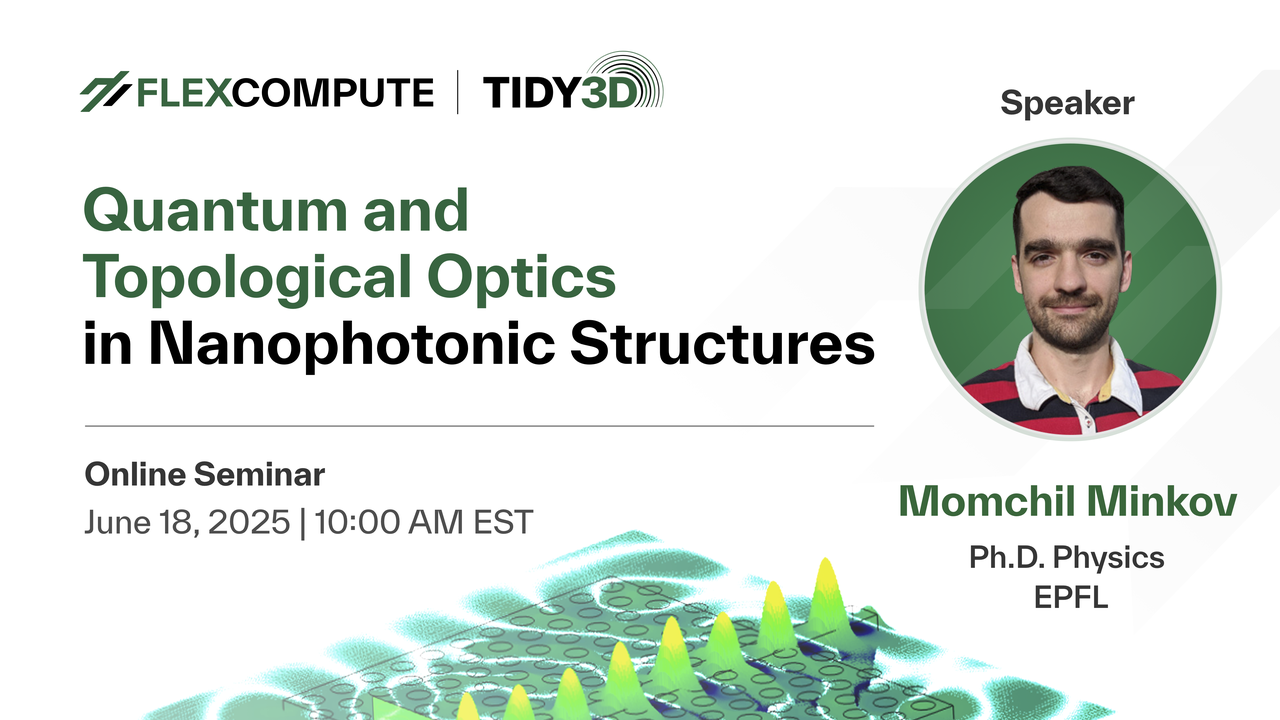 FLEXCOMPUTE | TIDY3D

Quantum and Topological Optics in Nanophotonic Structures

Online Seminar
June 18, 2025 | 10:00 AM EST

Speaker

Momchil Minkov
Ph.D. Physics
EPFL